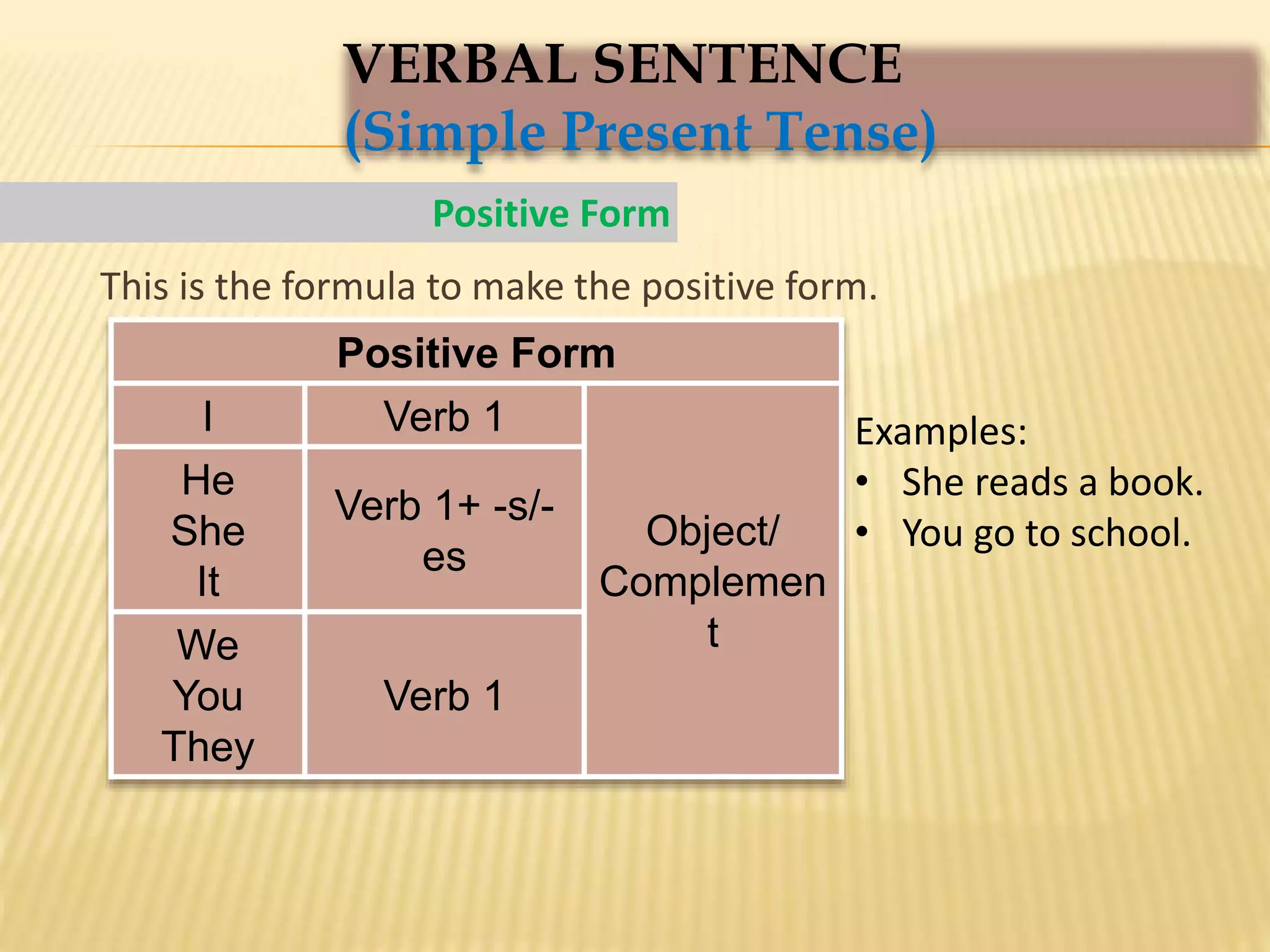 VERBAL SENTENCE
(Simple Present Tense)

Positive Form

This is the formula to make the positive form.

| Positive Form | | |
|---|---|---|
| I | Verb 1 | Object/ Complement |
| He She It | Verb 1+ -s/-es | |
| We You They | Verb 1 | |

Examples:
• She reads a book.
• You go to school.